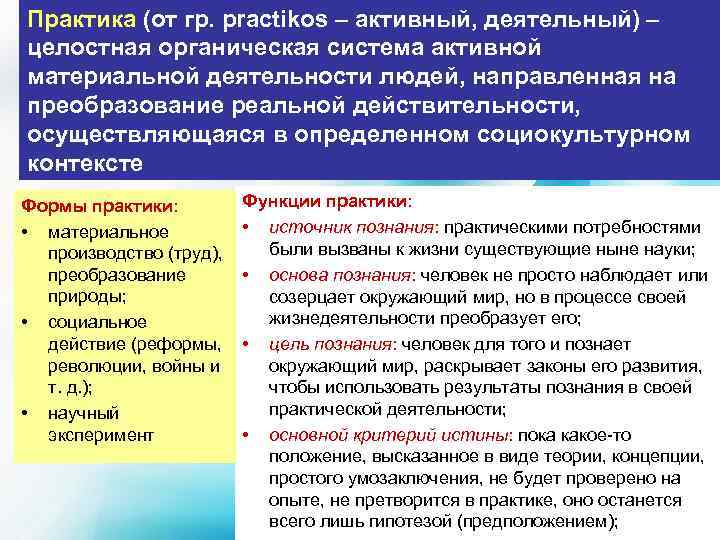 Практика (от гр. practikos – активный, деятельный) – целостная органическая система активной материальной деятельности людей, направленная на преобразование реальной действительности, осуществляющаяся в определенном социокультурном контексте

Формы практики:
• материальное производство (труд), преобразование природы;
• социальное действие (реформы, революции, войны и т. д.);
• научный эксперимент

Функции практики:
• источник познания: практическими потребностями были вызваны к жизни существующие ныне науки;
• основа познания: человек не просто наблюдает или созерцает окружающий мир, но в процессе своей жизнедеятельности преобразует его;
• цель познания: человек для того и познает окружающий мир, раскрывает законы его развития, чтобы использовать результаты познания в своей практической деятельности;
• основной критерий истины: пока какое-то положение, высказанное в виде теории, концепции, простого умозаключения, не будет проверено на опыте, не претворится в практике, оно останется всего лишь гипотезой (предположением);